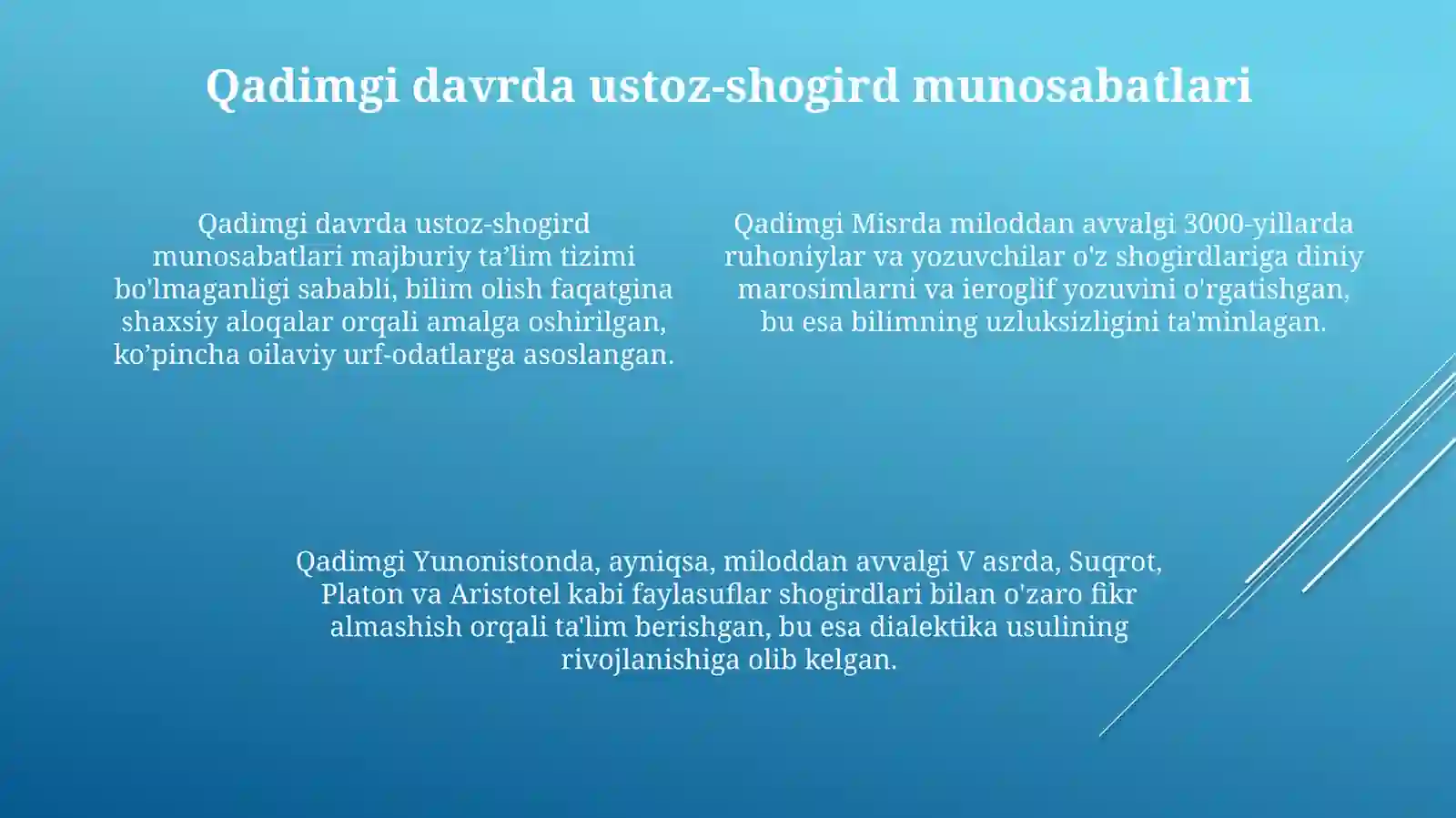 Qadimgi davrda ustoz-shogird munosabatlari

Qadimgi davrda ustoz-shogird munosabatlari majburiy ta’lim tizimi bo'lmaganligi sababli, bilim olish faqatgina shaxsiy aloqalar orqali amalga oshirilgan, ko’pincha oilaviy urf-odatlarga asoslangan.

Qadimgi Misrda miloddan avvalgi 3000-yillarda ruhoniylar va yozuvchilar o'z shogirdlariga diniy marosimlarni va ieroglif yozuvini o'rgatishgan, bu esa bilimning uzluksizligini ta'minlagan.

Qadimgi Yunonistonda, ayniqsa, miloddan avvalgi V asrda, Suqrot, Platon va Aristotel kabi faylasuflar shogirdlari bilan o'zaro fikr almashish orqali ta'lim berishgan, bu esa dialektika usulining rivojlanishiga olib kelgan.